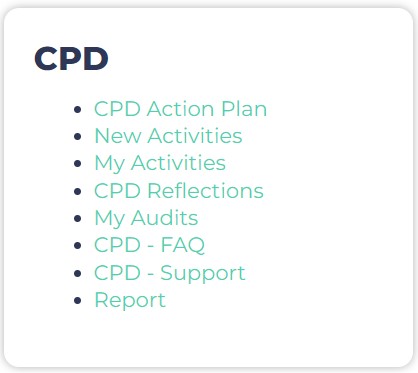 CPD

- CPD Action Plan
- New Activities
- My Activities
- CPD Reflections
- My Audits
- CPD - FAQ
- CPD - Support
- Report